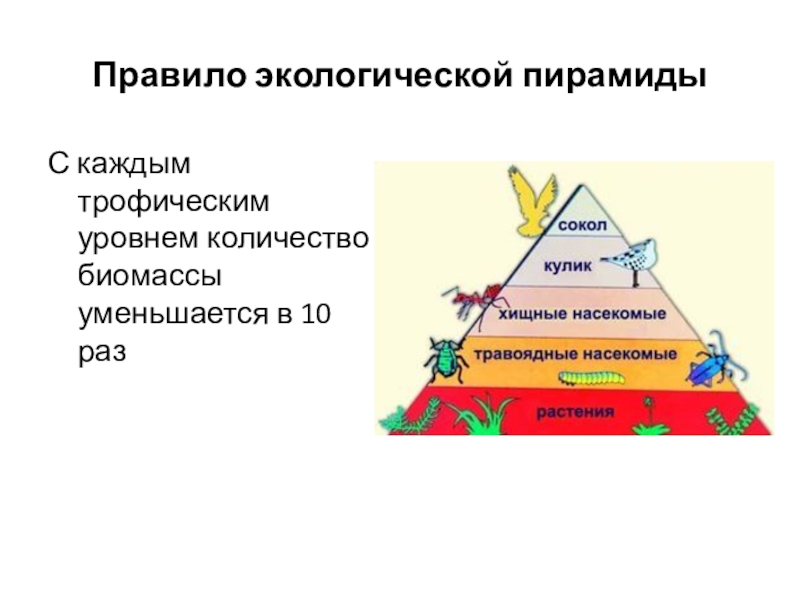 Правило экологической пирамиды

С каждым трофическим уровнем количество биомассы уменьшается в 10 раз

сокол
кулик
хищные насекомые
травоядные насекомые
растения